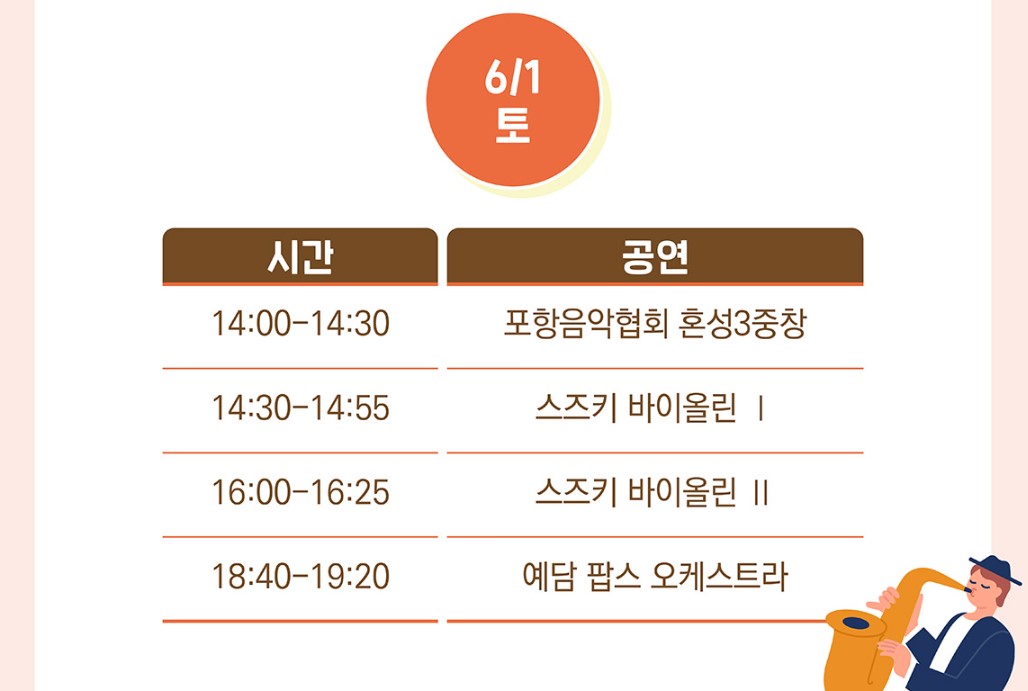 6/1
토

| 시간 | 공연 |
|---|---|
| 14:00-14:30 | 포항음악협회 혼성3중창 |
| 14:30-14:55 | 스즈키 바이올린 I |
| 16:00-16:25 | 스즈키 바이올린 II |
| 18:40-19:20 | 예담 팝스 오케스트라 |